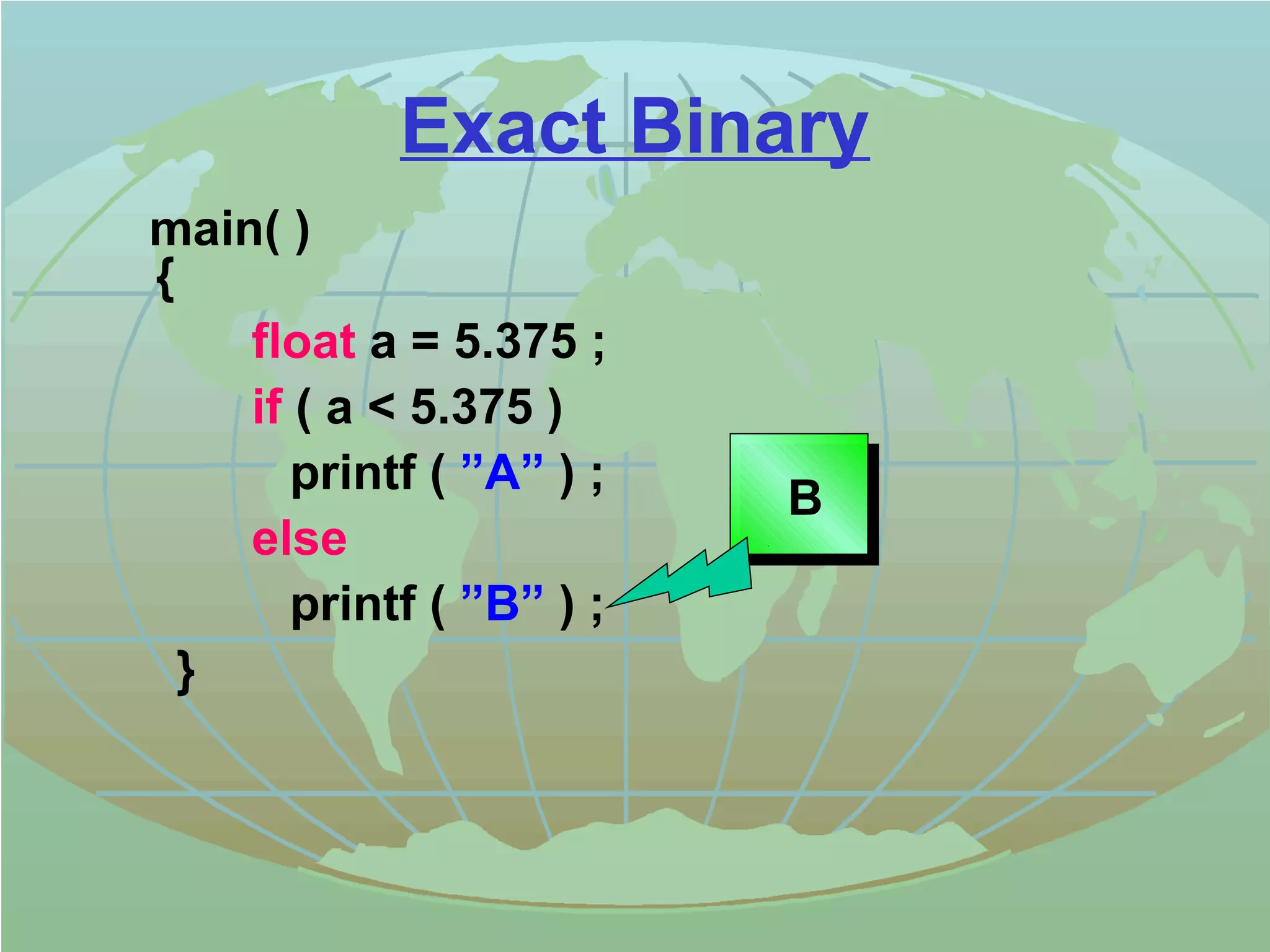 Exact Binary

main( )
{
float a = 5.375 ;
if ( a < 5.375 )
printf ( ”A” ) ;
else
printf ( ”B” ) ;
}

B